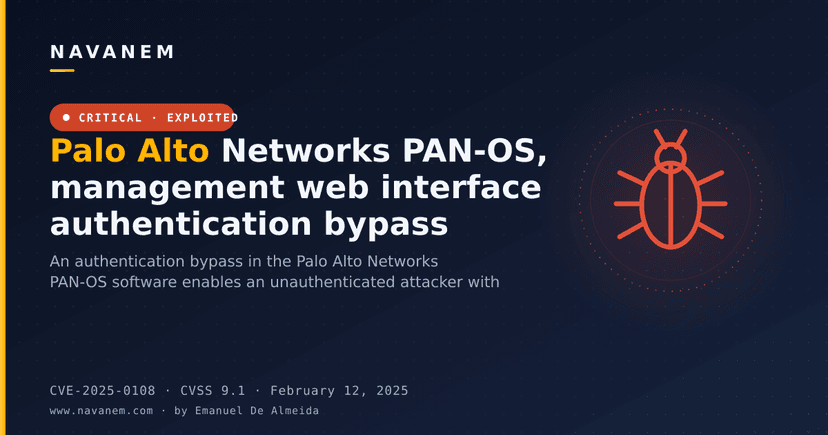 NAVANEM

CRITICAL · EXPLOITED

Palo Alto Networks PAN-OS, management web interface authentication bypass

An authentication bypass in the Palo Alto Networks PAN-OS software enables an unauthenticated attacker with

CVE-2025-0108 · CVSS 9.1 · February 12, 2025

www.navanem.com · by Emanuel De Almeida